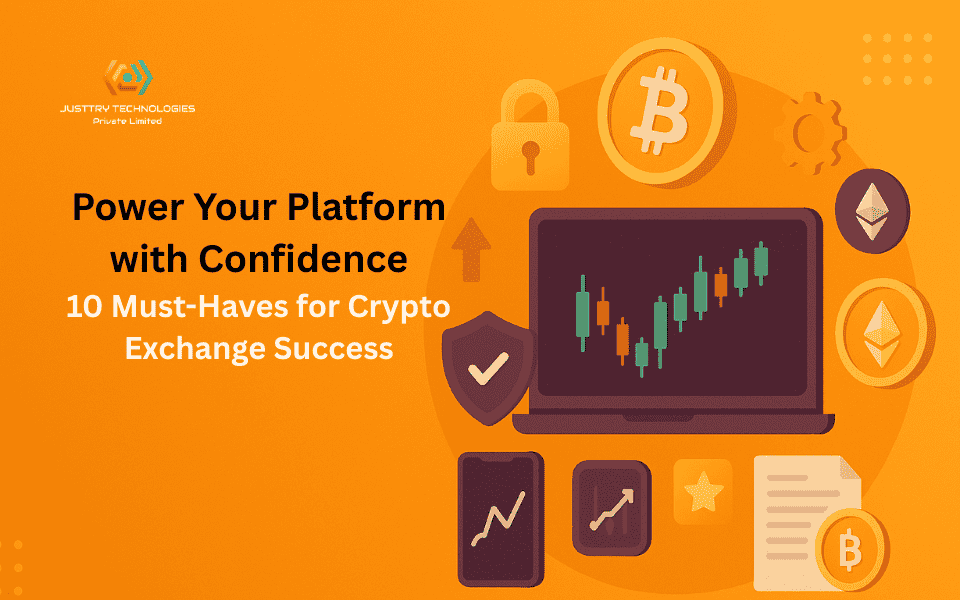 JUSTTRY TECHNOLOGIES
Private Limited

Power Your Platform with Confidence
10 Must-Haves for Crypto Exchange Success